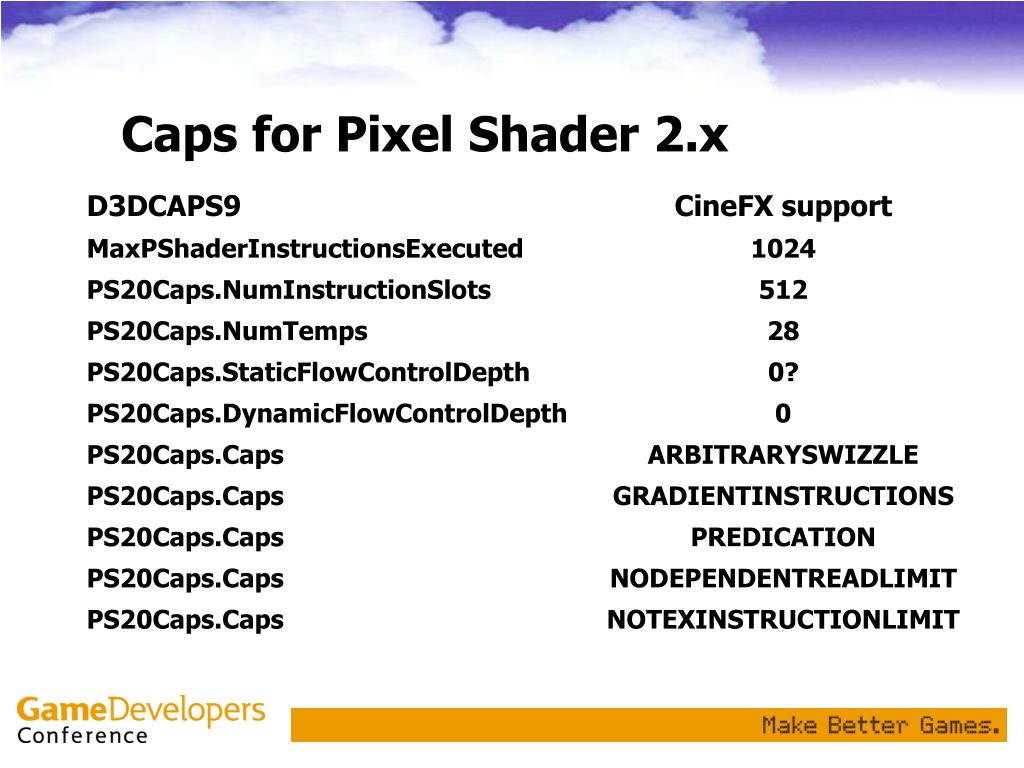 Caps for Pixel Shader 2.x

| D3DCAPS9 | CineFX support |
|---|---|
| MaxPShaderInstructionsExecuted | 1024 |
| PS20Caps.NumInstructionSlots | 512 |
| PS20Caps.NumTemps | 28 |
| PS20Caps.StaticFlowControlDepth | 0? |
| PS20Caps.DynamicFlowControlDepth | 0 |
| PS20Caps.Caps | ARBITRARYSWIZZLE |
| PS20Caps.Caps | GRADIENTINSTRUCTIONS |
| PS20Caps.Caps | PREDICATION |
| PS20Caps.Caps | NODEPENDENTREADLIMIT |
| PS20Caps.Caps | NOTEXINSTRUCTIONLIMIT |

GameDevelopers Conference

Make Better Games.